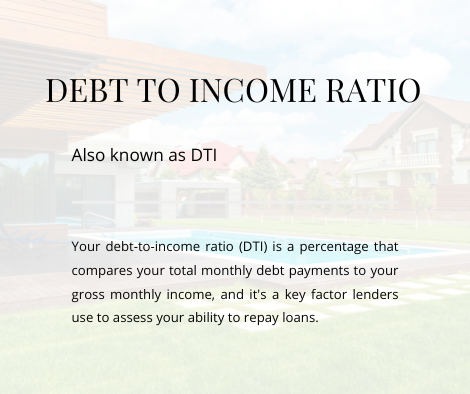 DEBT TO INCOME RATIO

Also known as DTI

Your debt-to-income ratio (DTI) is a percentage that compares your total monthly debt payments to your gross monthly income, and it's a key factor lenders use to assess your ability to repay loans.